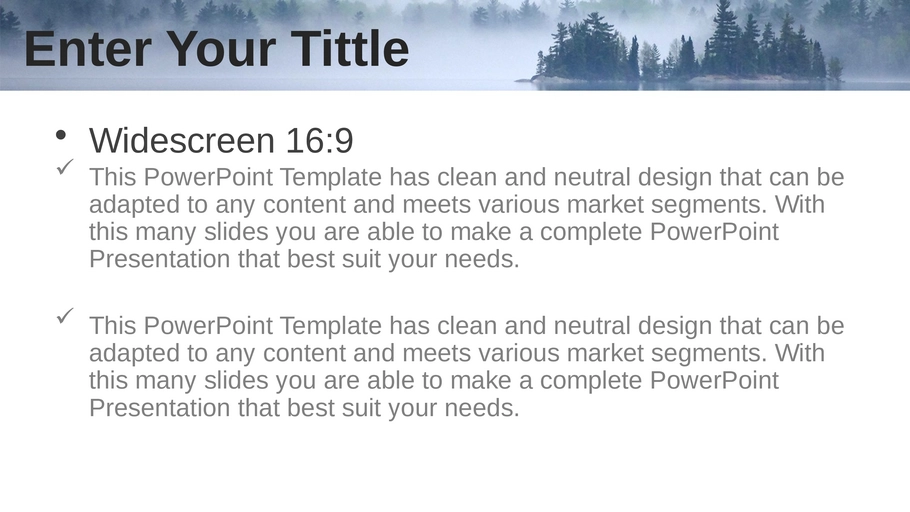 Enter Your Tittle

• Widescreen 16:9

✓ This PowerPoint Template has clean and neutral design that can be adapted to any content and meets various market segments. With this many slides you are able to make a complete PowerPoint Presentation that best suit your needs.

✓ This PowerPoint Template has clean and neutral design that can be adapted to any content and meets various market segments. With this many slides you are able to make a complete PowerPoint Presentation that best suit your needs.